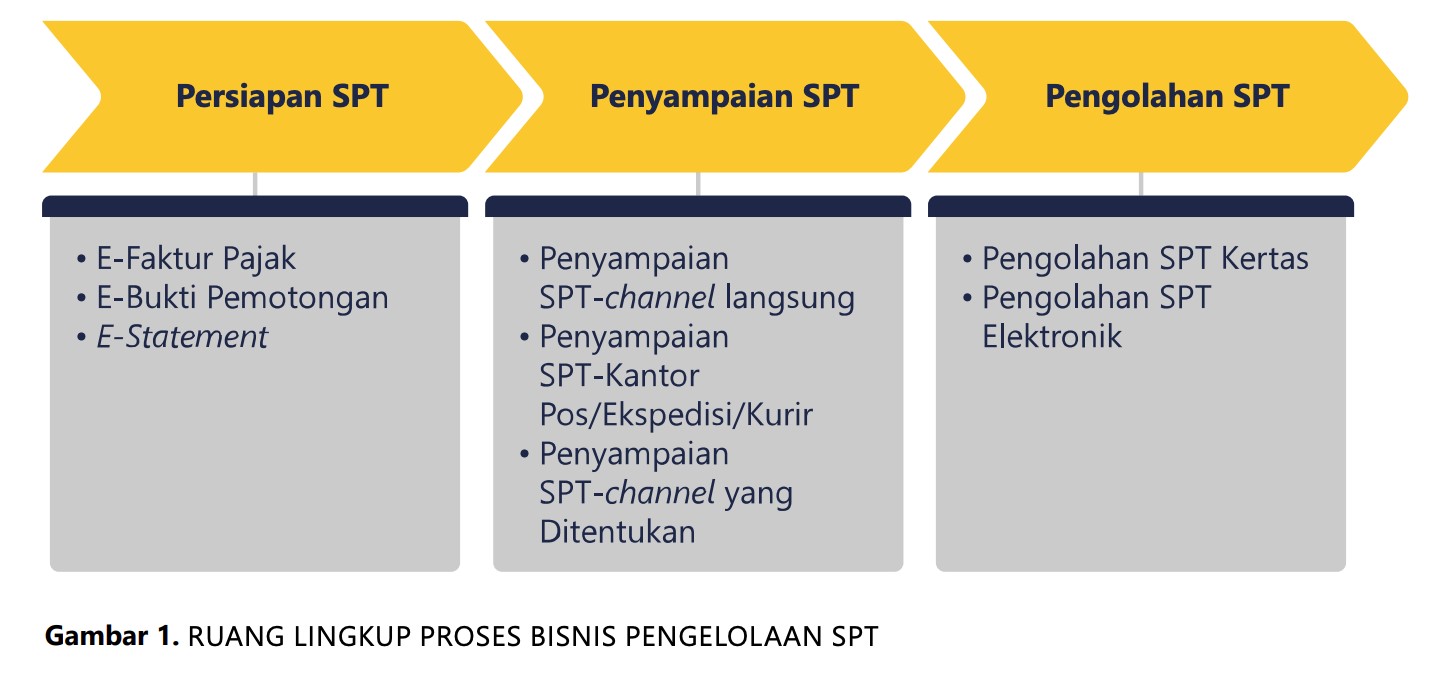 Persiapan SPT

• E-Faktur Pajak
• E-Bukti Pemotongan
• E-Statement

Penyampaian SPT

• Penyampaian SPT-channel langsung
• Penyampaian SPT-Kantor Pos/Ekspedisi/Kurir
• Penyampaian SPT-channel yang Ditentukan

Pengolahan SPT

• Pengolahan SPT Kertas
• Pengolahan SPT Elektronik

Gambar 1. RUANG LINGKUP PROSES BISNIS PENGELOLAAN SPT